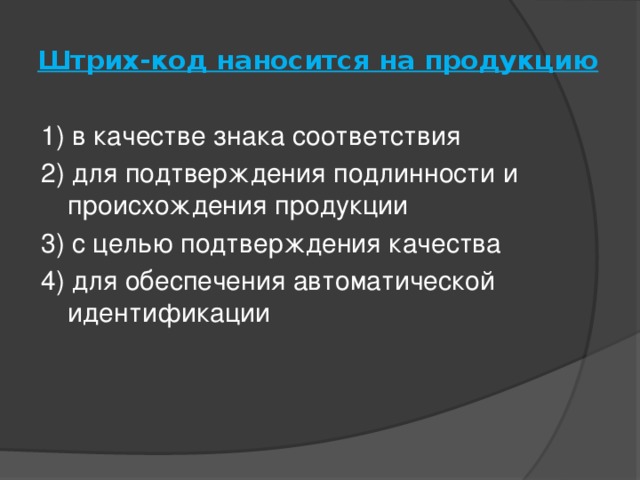 Штрих-код наносится на продукцию

1) в качестве знака соответствия
2) для подтверждения подлинности и происхождения продукции
3) с целью подтверждения качества
4) для обеспечения автоматической идентификации